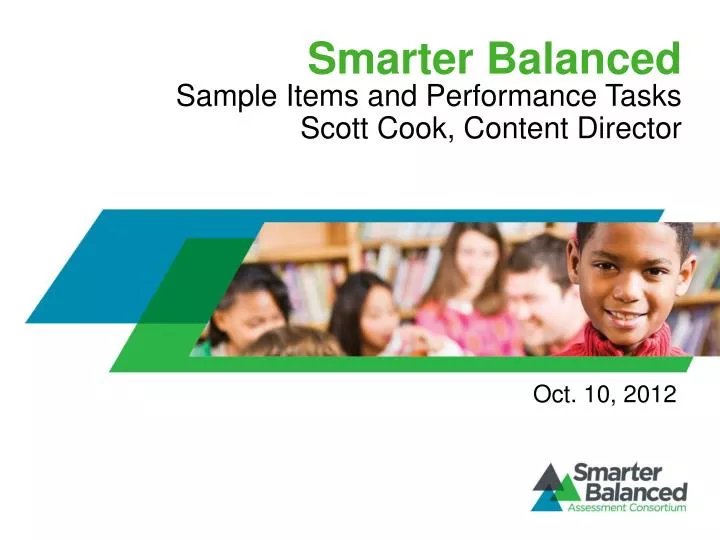 Smarter Balanced
Sample Items and Performance Tasks
Scott Cook, Content Director

Oct. 10, 2012

Smarter Balanced
Assessment Consortium